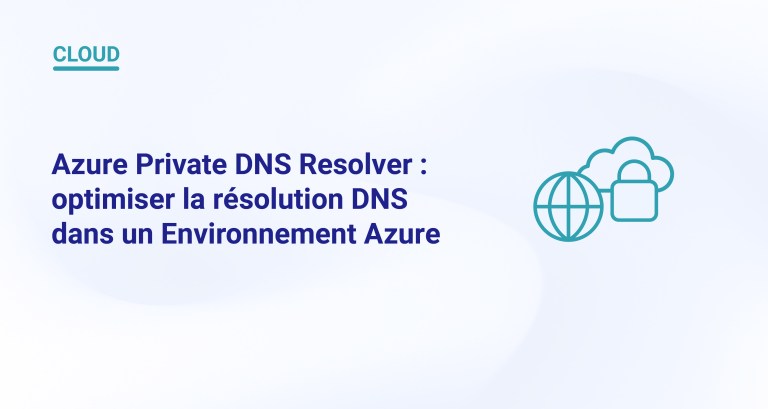 CLOUD

Azure Private DNS Resolver : optimiser la résolution DNS dans un Environnement Azure